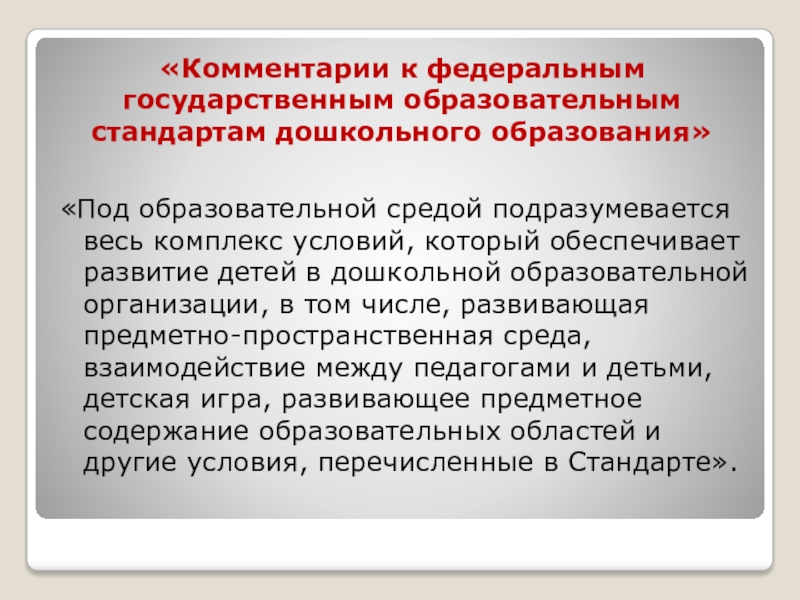 «Комментарии к федеральным государственным образовательным стандартам дошкольного образования»

«Под образовательной средой подразумевается весь комплекс условий, который обеспечивает развитие детей в дошкольной образовательной организации, в том числе, развивающая предметно-пространственная среда, взаимодействие между педагогами и детьми, детская игра, развивающее предметное содержание образовательных областей и другие условия, перечисленные в Стандарте».